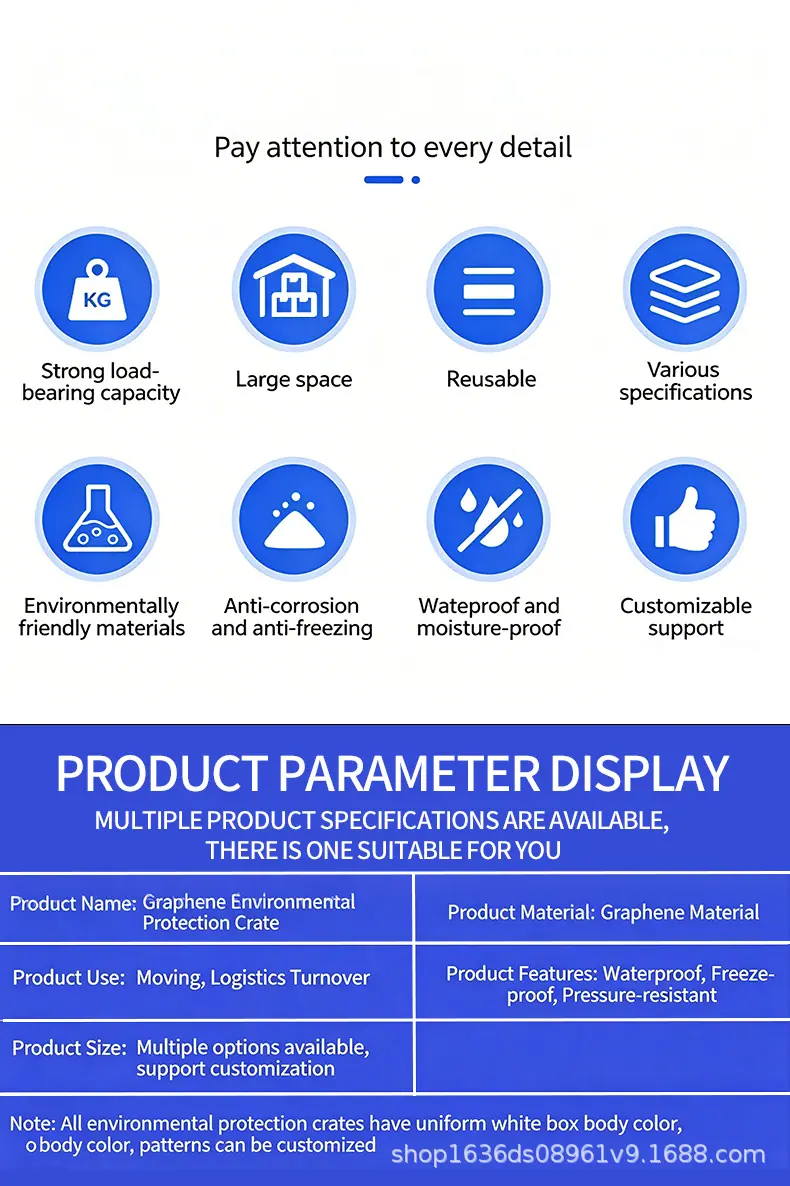 Pay attention to every detail

KG

Strong load-bearing capacity

Large space

Reusable

Various specifications

Environmentally friendly materials

Anti-corrosion and anti-freezing

Wateproof and moisture-proof

Customizable support

PRODUCT PARAMETER DISPLAY

MULTIPLE PRODUCT SPECIFICATIONS ARE AVAILABLE, THERE IS ONE SUITABLE FOR YOU

| Product Name: Graphene Environmental Protection Crate | Product Material: Graphene Material |
|---|---|
| Product Use: Moving, Logistics Turnover | Product Features: Waterproof, Freeze-proof, Pressure-resistant |
| Product Size: Multiple options available, support customization | |

Note: All environmental protection crates have uniform white box body color, o body color, patterns can be customized

shop1636ds08961v9.1688.com